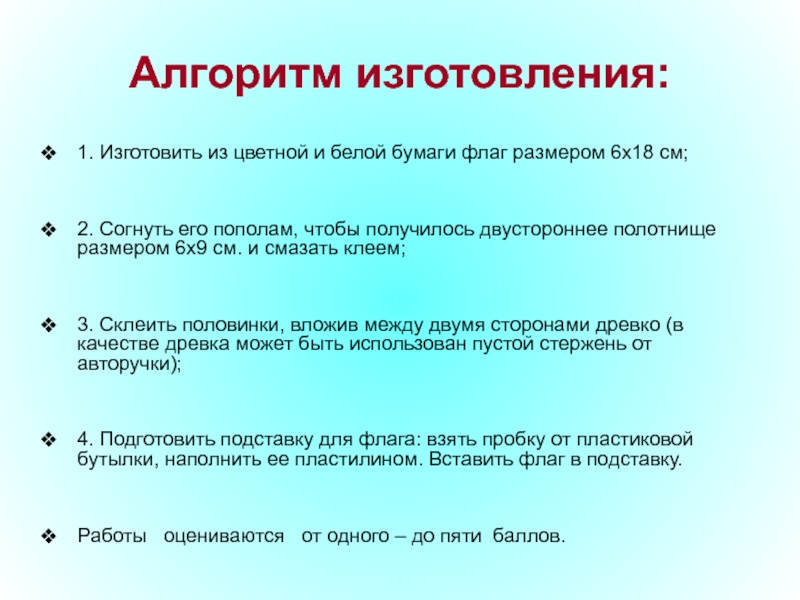 Алгоритм изготовления:

❖ 1. Изготовить из цветной и белой бумаги флаг размером 6х18 см;

❖ 2. Согнуть его пополам, чтобы получилось двустороннее полотнище размером 6х9 см. и смазать клеем;

❖ 3. Склеить половинки, вложив между двумя сторонами древко (в качестве древка может быть использован пустой стержень от авторучки);

❖ 4. Подготовить подставку для флага: взять пробку от пластиковой бутылки, наполнить ее пластилином. Вставить флаг в подставку.

❖ Работы оцениваются от одного – до пяти баллов.